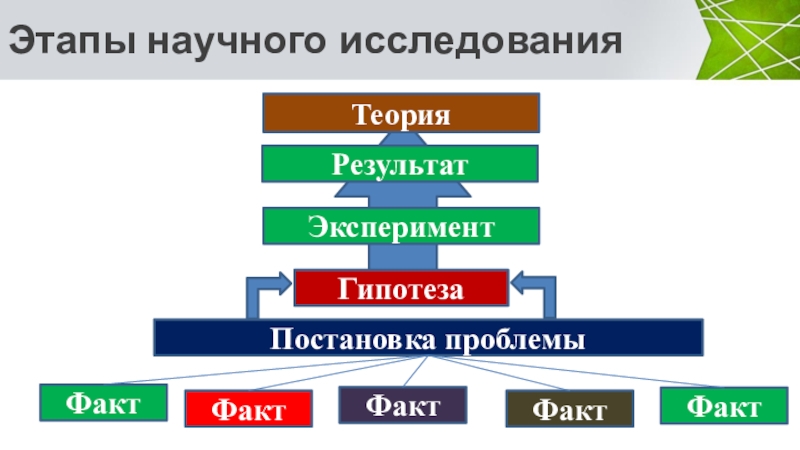 Этапы научного исследования

Теория

Результат

Эксперимент

Гипотеза

Постановка проблемы

Факт

Факт

Факт

Факт

Факт